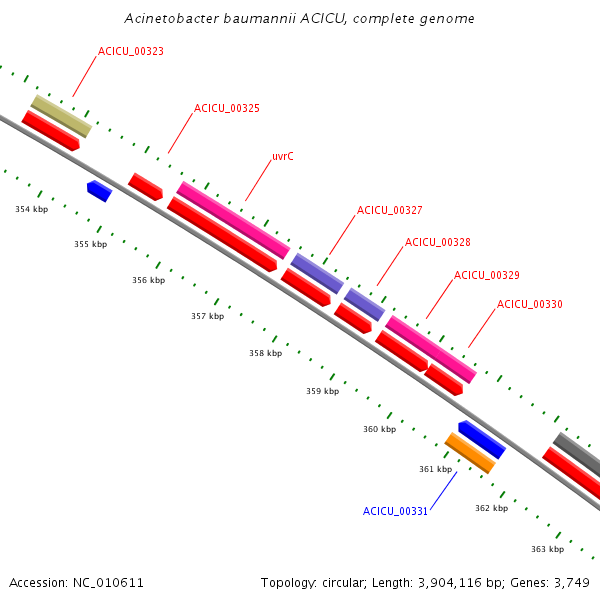 Acinetobacter baumannii ACICU, complete genome

ACICU_00323
ACICU_00325
uvrC
ACICU_00327
ACICU_00328
ACICU_00329
ACICU_00330

354 kbp
355 kbp
356 kbp
357 kbp
358 kbp
359 kbp
360 kbp
361 kbp
362 kbp
363 kbp

ACICU_00331

Accession: NC_010611

Topology: circular; Length: 3,904,116 bp; Genes: 3,749